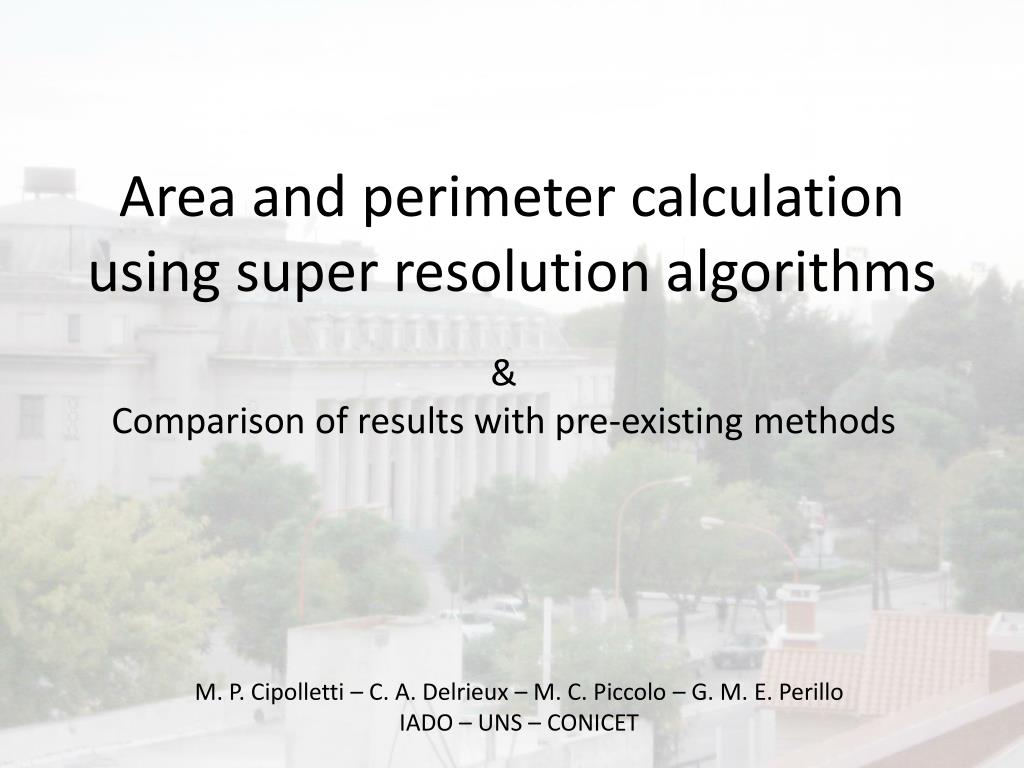 Area and perimeter calculation using super resolution algorithms

&
Comparison of results with pre-existing methods

M. P. Cipolletti – C. A. Delrieux – M. C. Piccolo – G. M. E. Perillo
IADO – UNS – CONICET